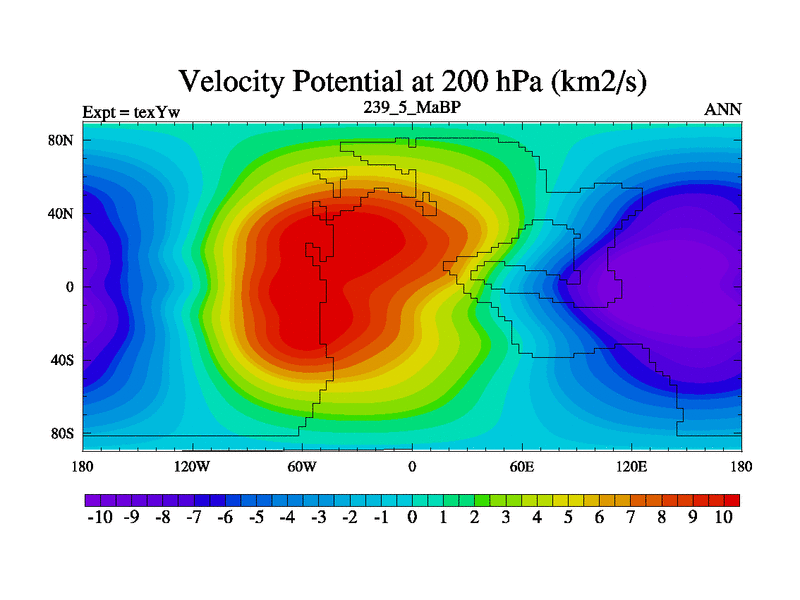 Velocity Potential at 200 hPa (km2/s)

Expt = texYw

239_5_MaBP

ANN

80N
40N
0
40S
80S

180
120W
60W
0
60E
120E
180

-10 -9 -8 -7 -6 -5 -4 -3 -2 -1 0 1 2 3 4 5 6 7 8 9 10